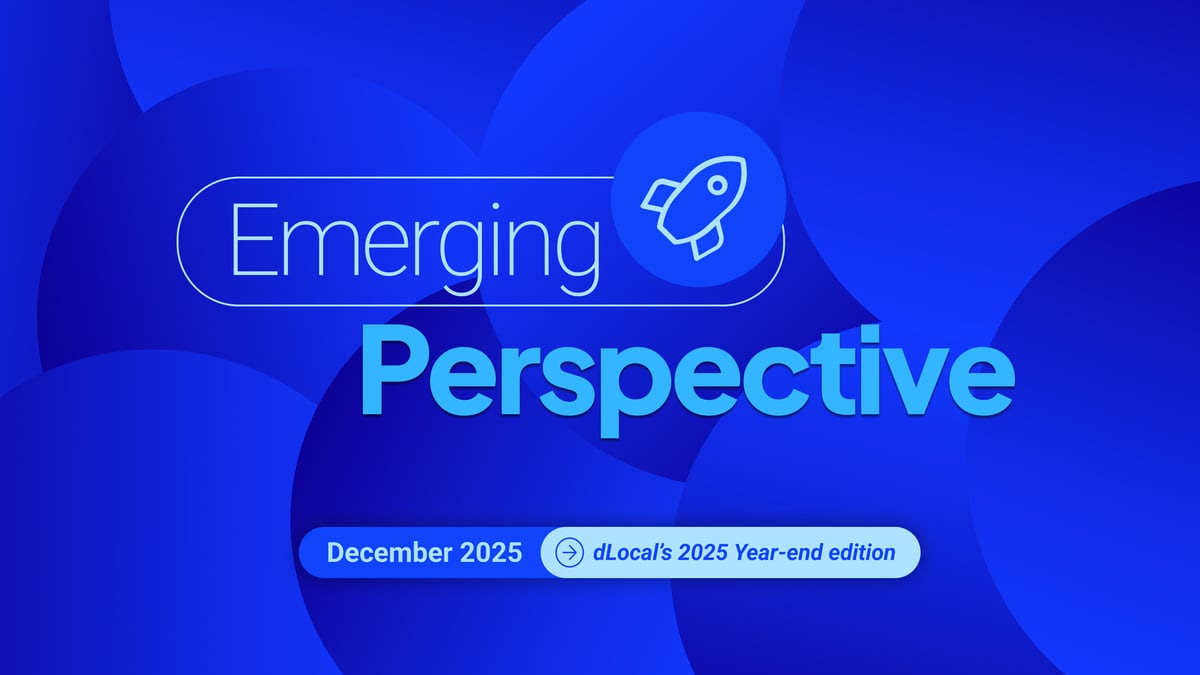 Emerging

Perspective

December 2025

dLocal's 2025 Year-end edition